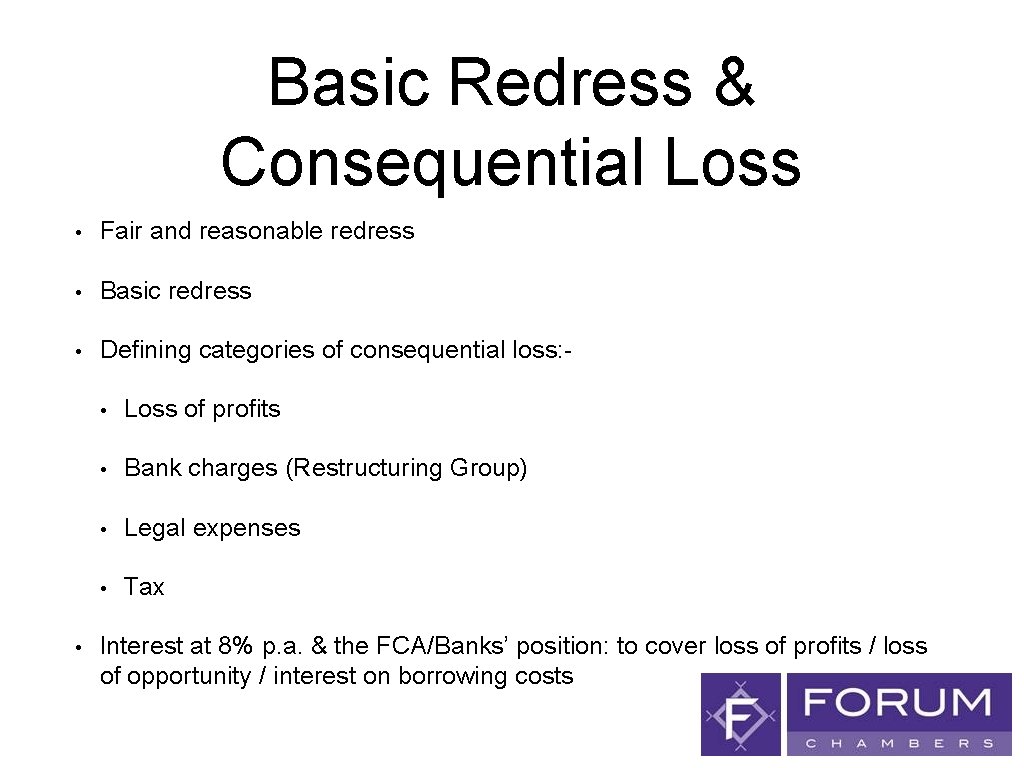 Basic Redress & Consequential Loss

• Fair and reasonable redress

• Basic redress

• Defining categories of consequential loss:-

• Loss of profits

• Bank charges (Restructuring Group)

• Legal expenses

• Tax

• Interest at 8% p.a. & the FCA/Banks' position: to cover loss of profits / loss of opportunity / interest on borrowing costs

F FORUM CHAMBERS